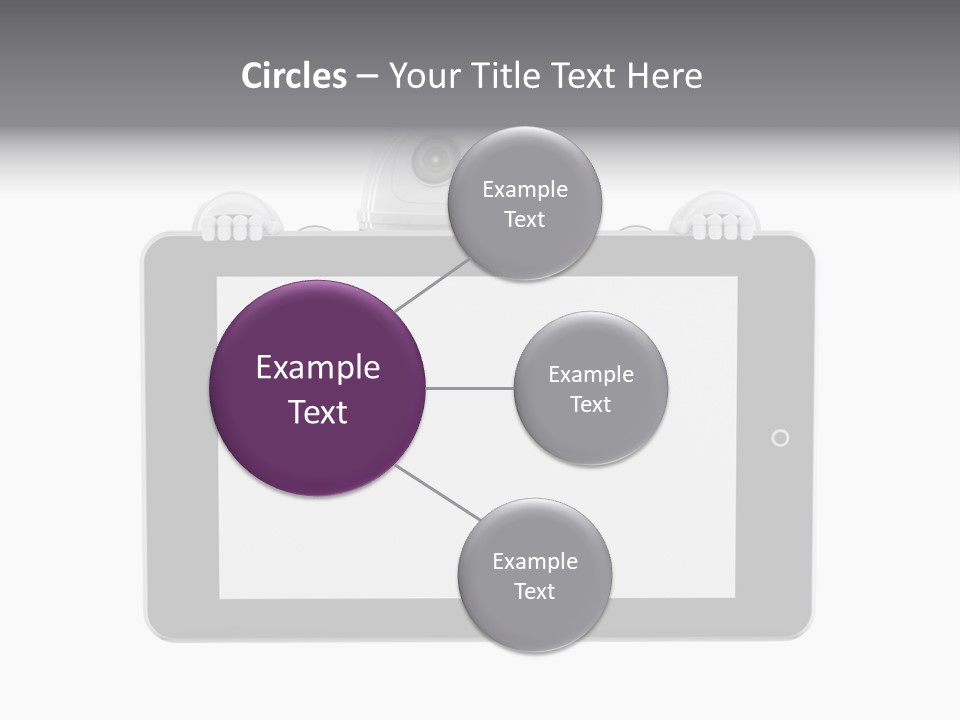 Circles – Your Title Text Here

Example Text

Example Text

Example Text

Example Text